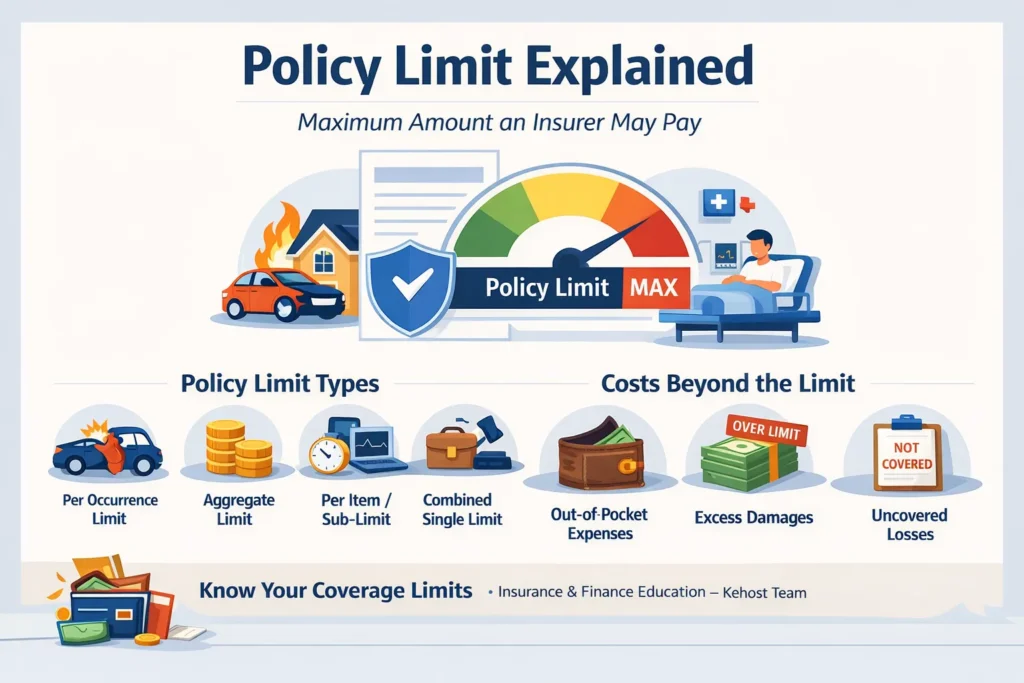 Policy Limit Explained

Maximum Amount an Insurer May Pay

Policy Limit MAX

Policy Limit Types

Per Occurrence Limit

Aggregate Limit

Per Item / Sub-Limit

Combined Single Limit

Costs Beyond the Limit

Out-of-Pocket Expenses

OVER LIMIT

Excess Damages

NOT COVERED

Uncovered Losses

Know Your Coverage Limits • Insurance & Finance Education – Kehost Team